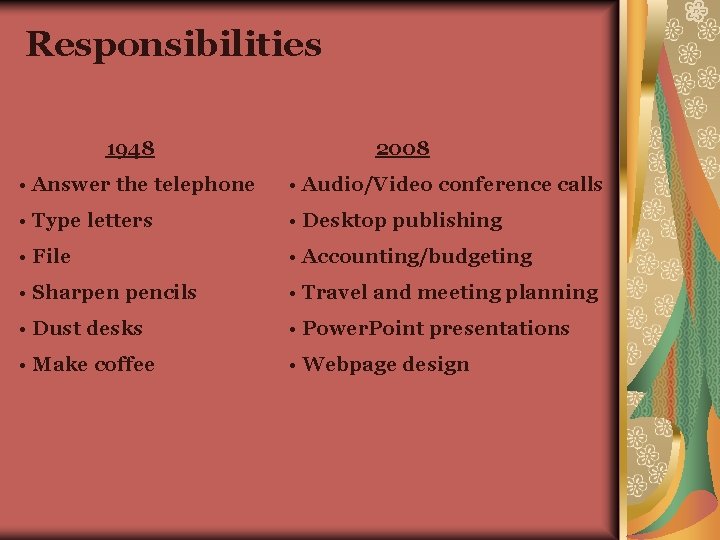 Responsibilities

1948

• Answer the telephone
• Type letters
• File
• Sharpen pencils
• Dust desks
• Make coffee

2008

• Audio/Video conference calls
• Desktop publishing
• Accounting/budgeting
• Travel and meeting planning
• PowerPoint presentations
• Webpage design